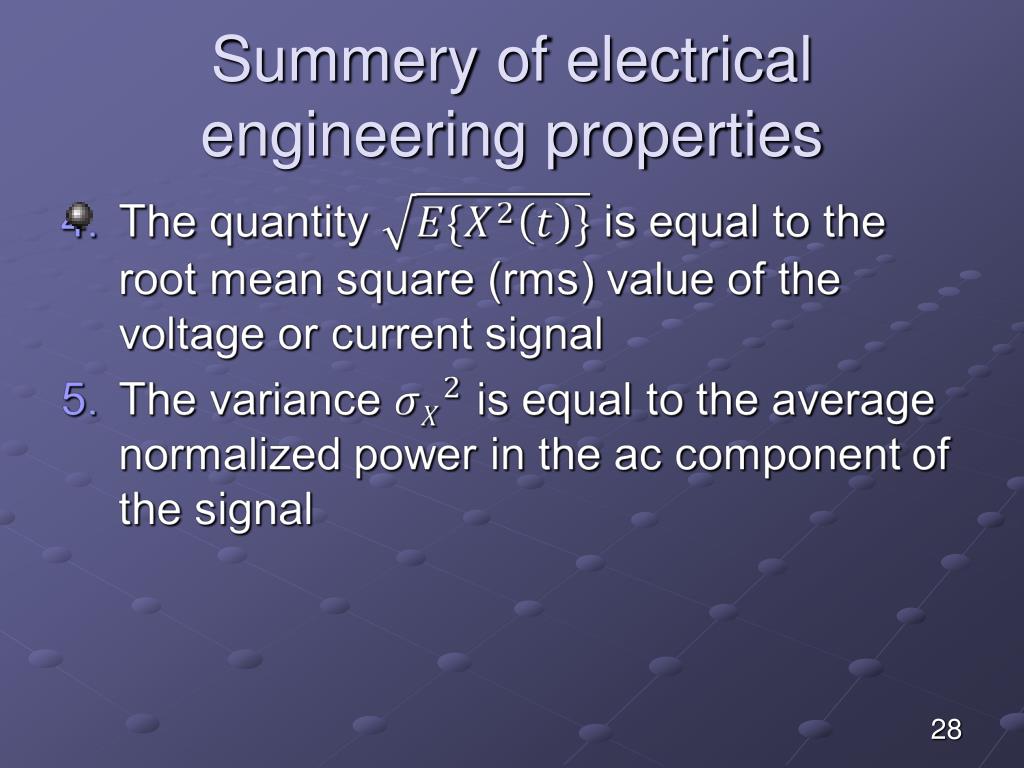 Summery of electrical engineering properties

4. The quantity $\sqrt{E\{X^2(t)\}}$ is equal to the root mean square (rms) value of the voltage or current signal

5. The variance ${\sigma_X}^2$ is equal to the average normalized power in the ac component of the signal

28